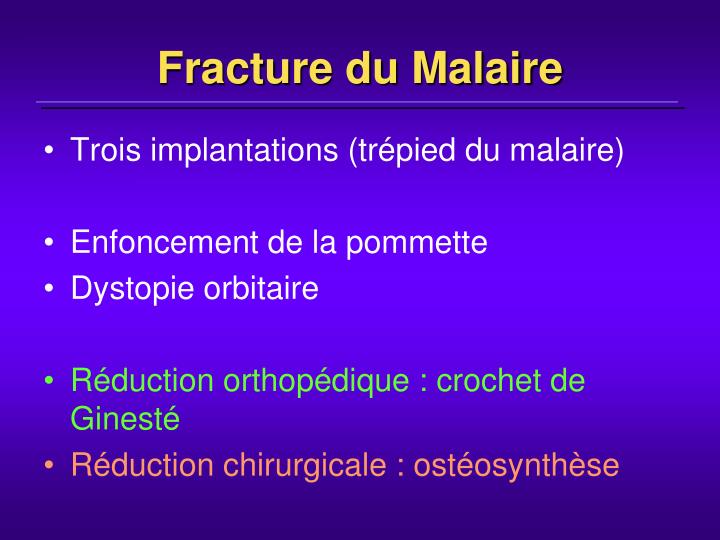 Fracture du Malaire

• Trois implantations (trépied du malaire)

• Enfoncement de la pommette
• Dystopie orbitaire

• Réduction orthopédique : crochet de Ginesté
• Réduction chirurgicale : ostéosynthèse